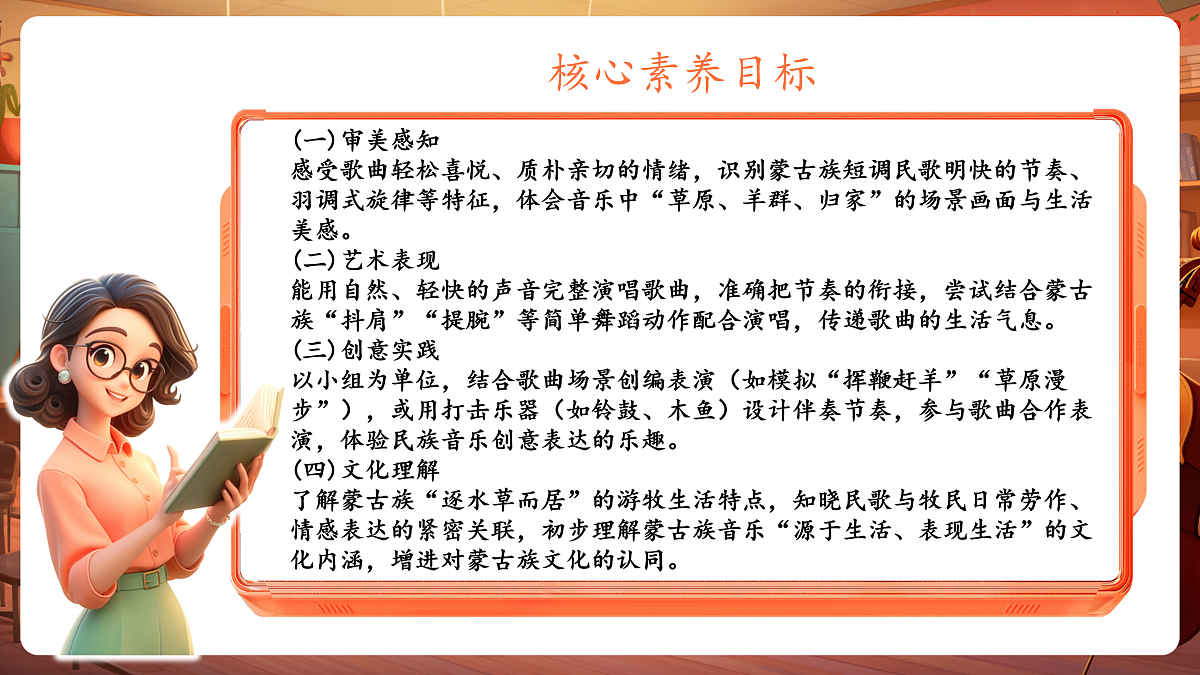 核心素养目标

(一)审美感知
感受歌曲轻松喜悦、质朴亲切的情绪，识别蒙古族短调民歌明快的节奏、羽调式旋律等特征，体会音乐中“草原、羊群、归家”的场景画面与生活美感。
(二)艺术表现
能用自然、轻快的声音完整演唱歌曲，准确把节奏的衔接，尝试结合蒙古族“抖肩”“提腕”等简单舞蹈动作配合演唱，传递歌曲的生活气息。
(三)创意实践
以小组为单位，结合歌曲场景创编表演（如模拟“挥鞭赶羊”“草原漫步”），或用打击乐器（如铃鼓、木鱼）设计伴奏节奏，参与歌曲合作表演，体验民族音乐创意表达的乐趣。
(四)文化理解
了解蒙古族“逐水草而居”的游牧生活特点，知晓民歌与牧民日常劳作、情感表达的紧密关联，初步理解蒙古族音乐“源于生活、表现生活”的文化内涵，增进对蒙古族文化的认同。